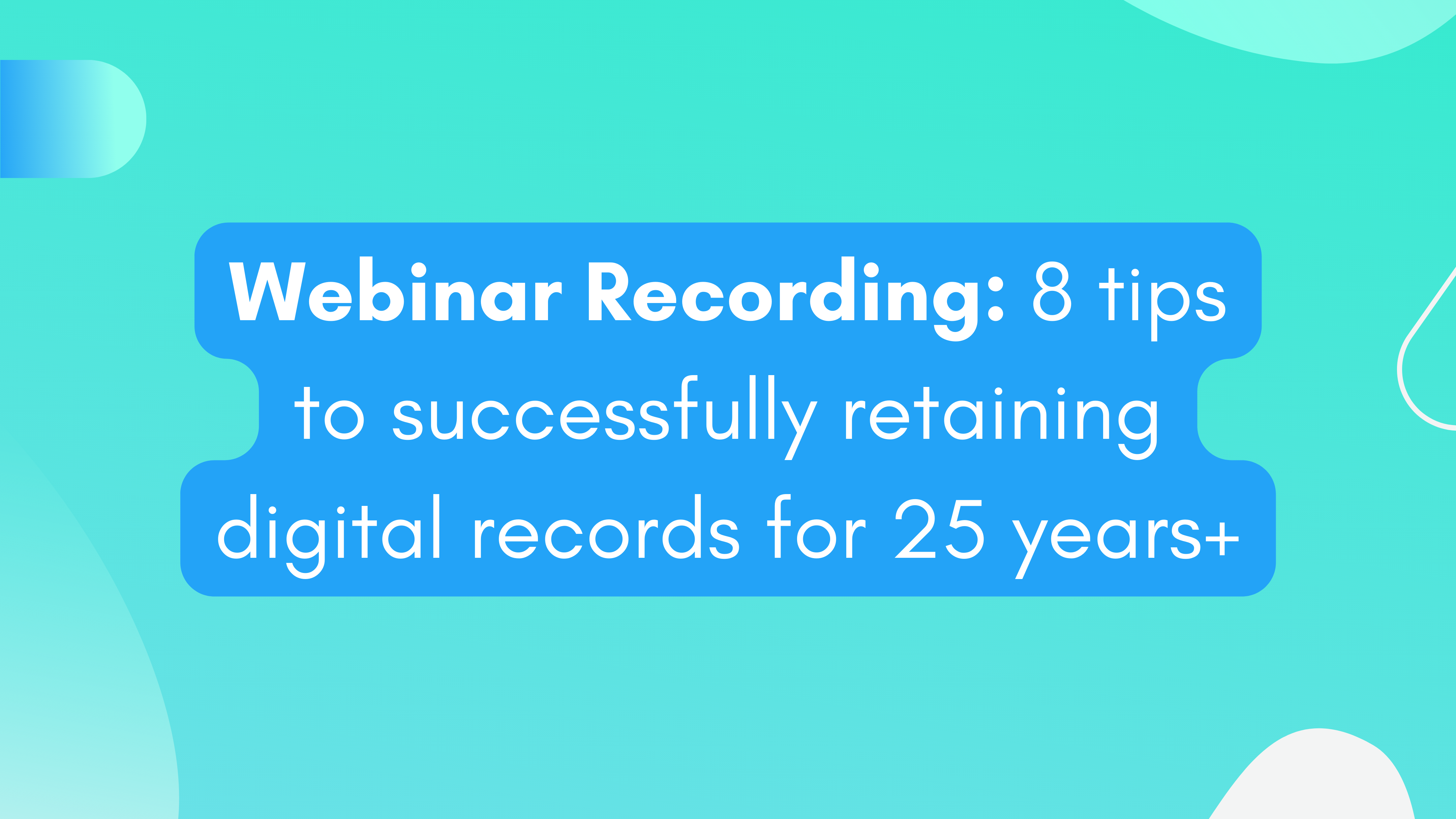 Webinar Recording: 8 tips to successfully retaining digital records for 25 years+